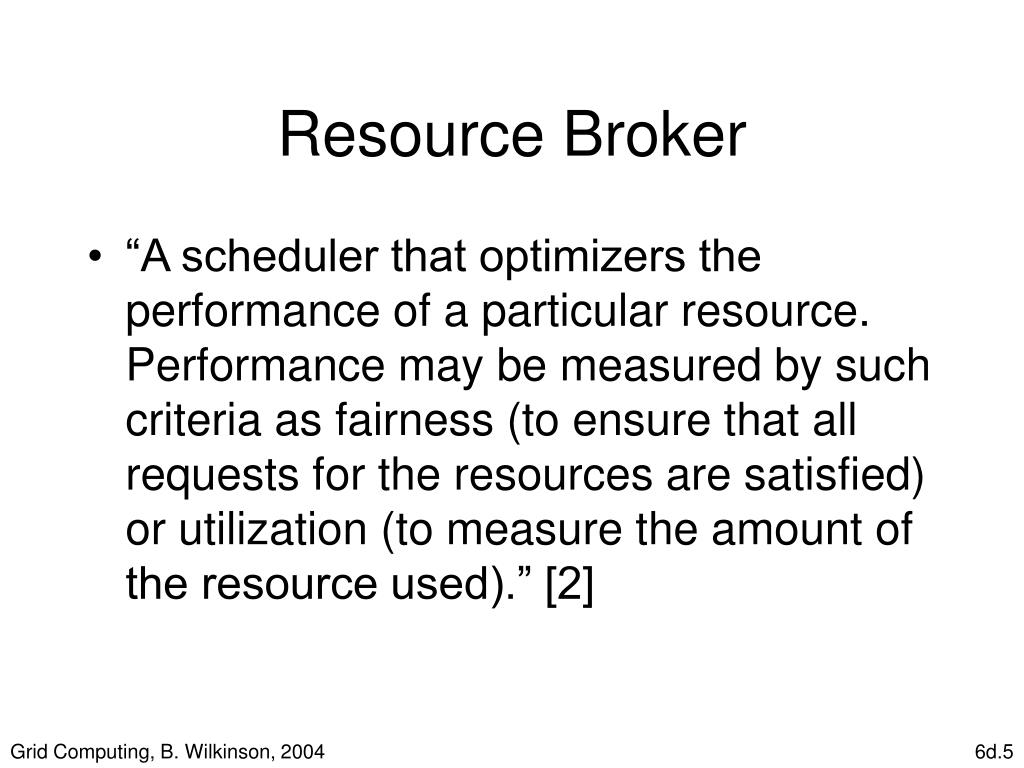 Resource Broker

• “A scheduler that optimizers the performance of a particular resource. Performance may be measured by such criteria as fairness (to ensure that all requests for the resources are satisfied) or utilization (to measure the amount of the resource used).” [2]

Grid Computing, B. Wilkinson, 2004

6d.5